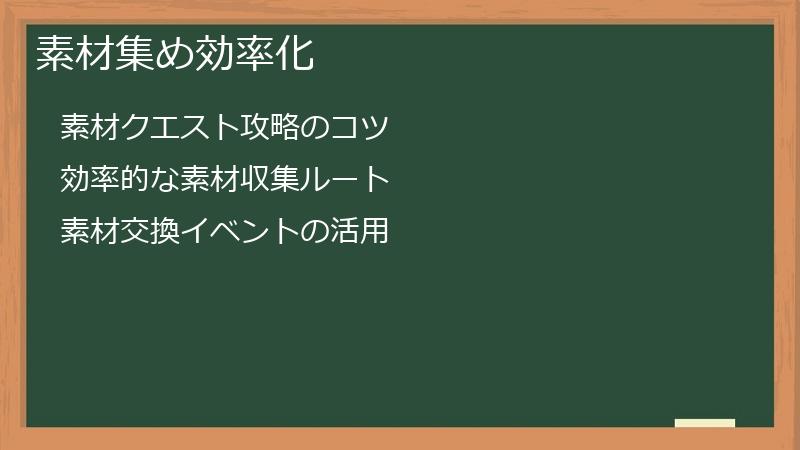 素材集め効率化

素材クエスト攻略のコツ

効率的な素材収集ルート

素材交換イベントの活用